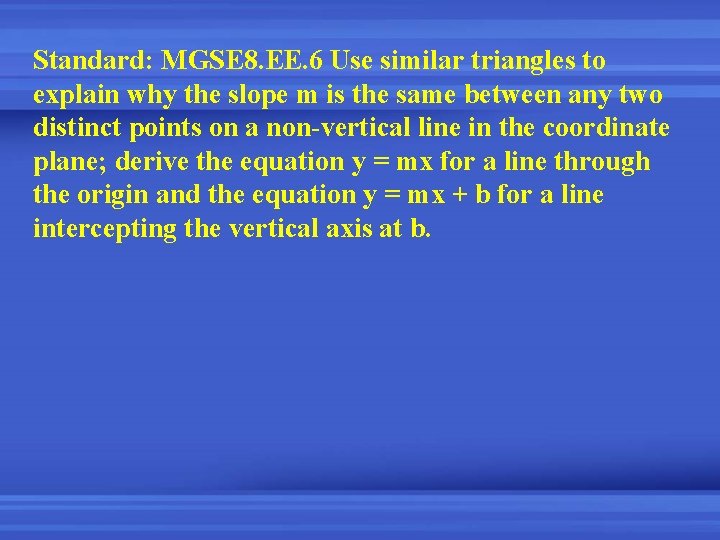 Standard: MGSE8.EE.6 Use similar triangles to explain why the slope m is the same between any two distinct points on a non-vertical line in the coordinate plane; derive the equation $y = mx$ for a line through the origin and the equation $y = mx + b$ for a line intercepting the vertical axis at b.